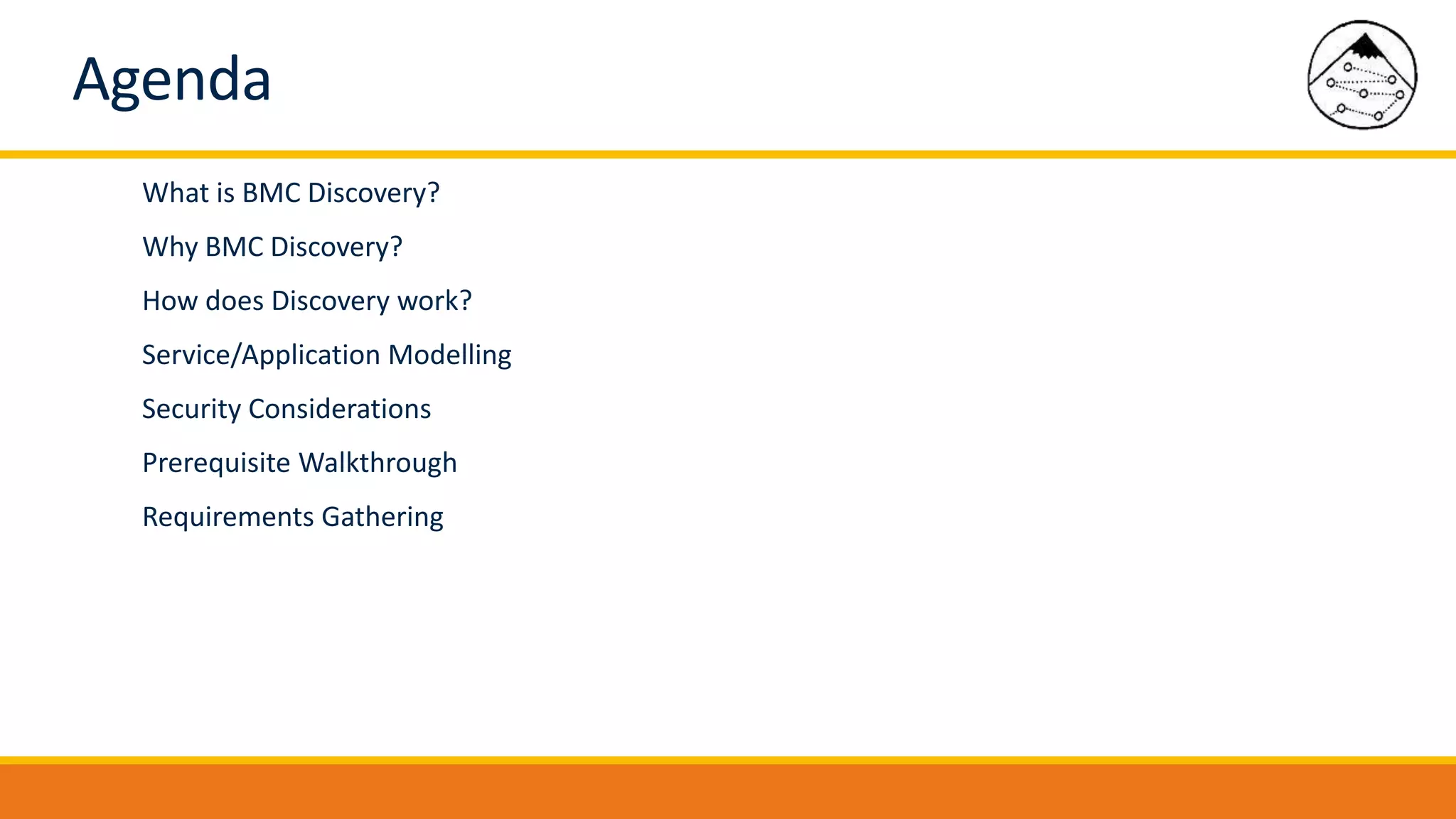 Agenda

What is BMC Discovery?

Why BMC Discovery?

How does Discovery work?

Service/Application Modelling

Security Considerations

Prerequisite Walkthrough

Requirements Gathering